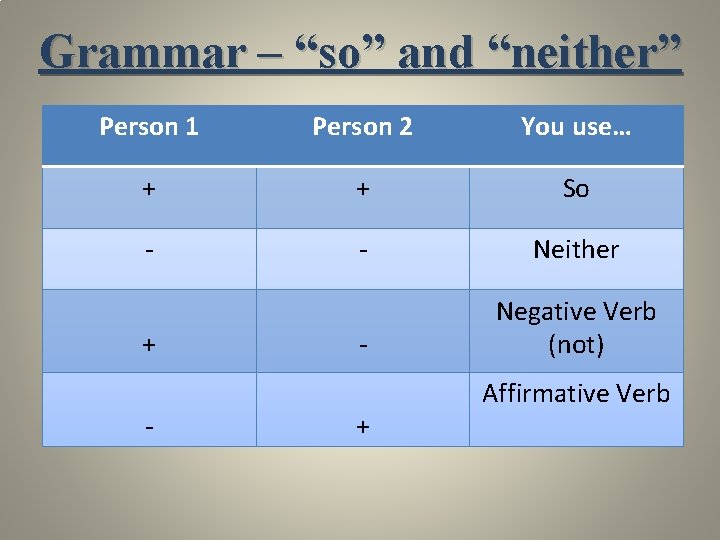 Grammar – “so” and “neither”

| Person 1 | Person 2 | You use… |
|---|---|---|
| + | + | So |
| - | - | Neither |
| + | - | Negative Verb (not) |
| - | + | Affirmative Verb |